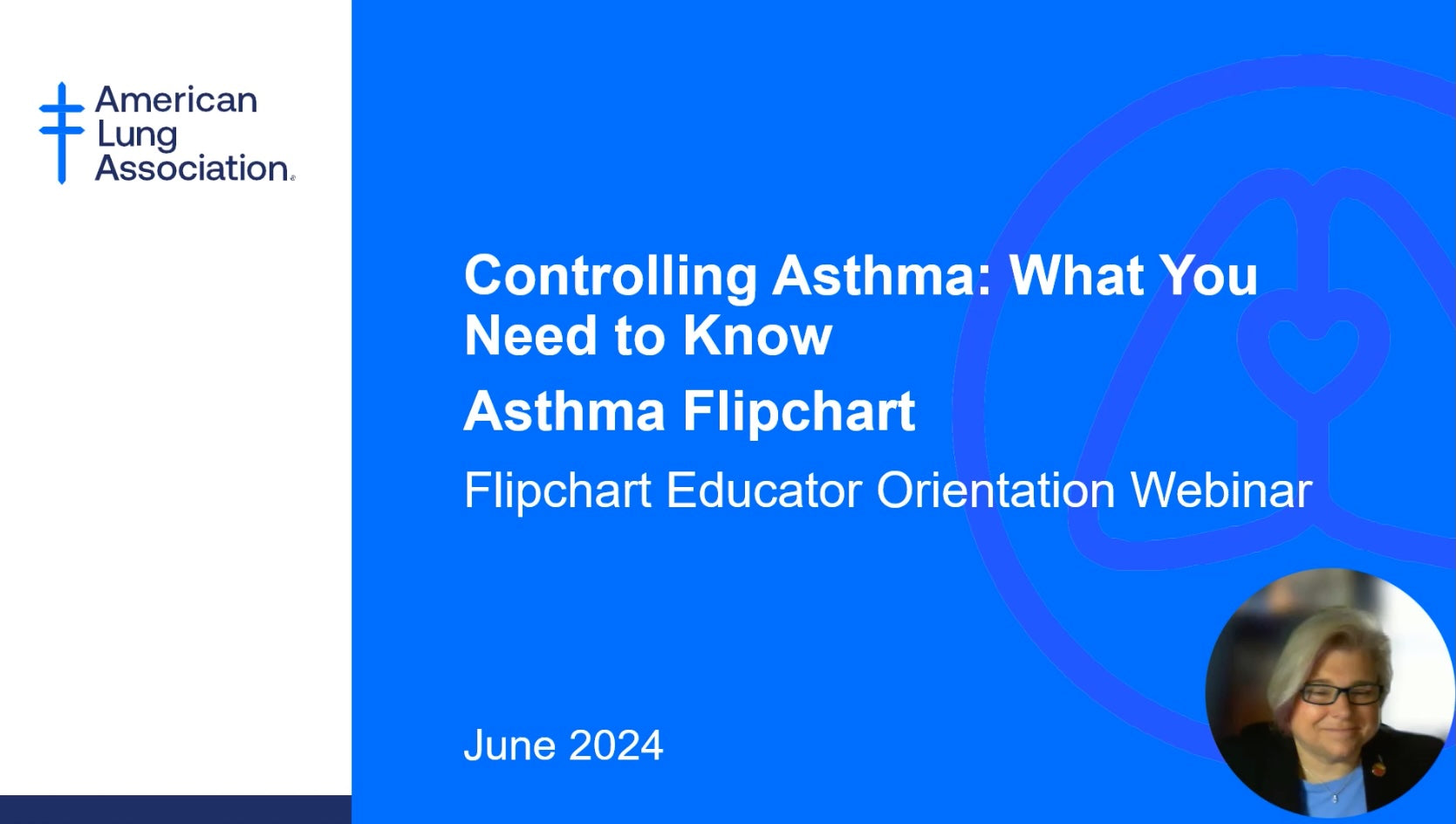 American Lung Association.

Controlling Asthma: What You Need to Know

Asthma Flipchart

Flipchart Educator Orientation Webinar

June 2024